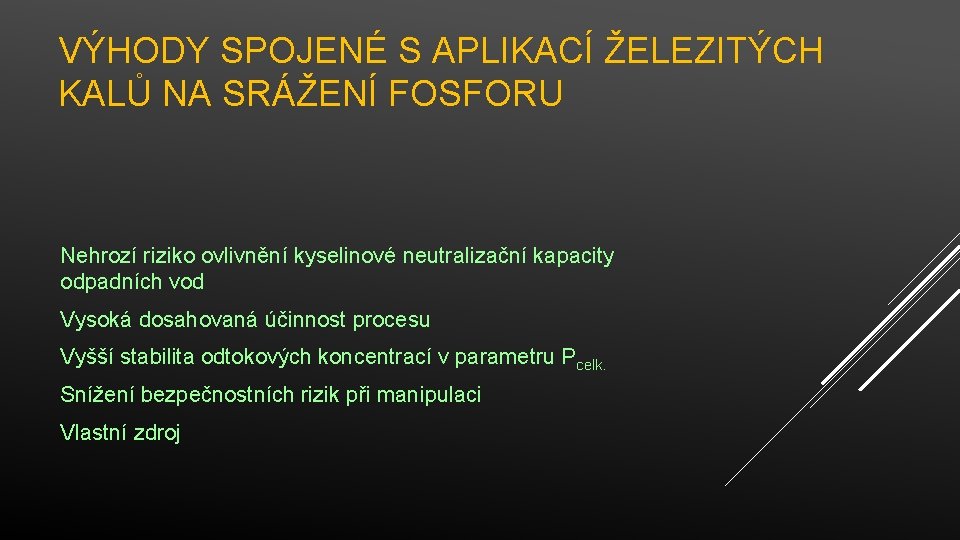 VÝHODY SPOJENÉ S APLIKACÍ ŽELEZITÝCH KALŮ NA SRÁŽENÍ FOSFORU

Nehrozí riziko ovlivnění kyselinové neutralizační kapacity odpadních vod

Vysoká dosahovaná účinnost procesu

Vyšší stabilita odtokových koncentrací v parametru $P_{celk.}$

Snížení bezpečnostních rizik při manipulaci

Vlastní zdroj